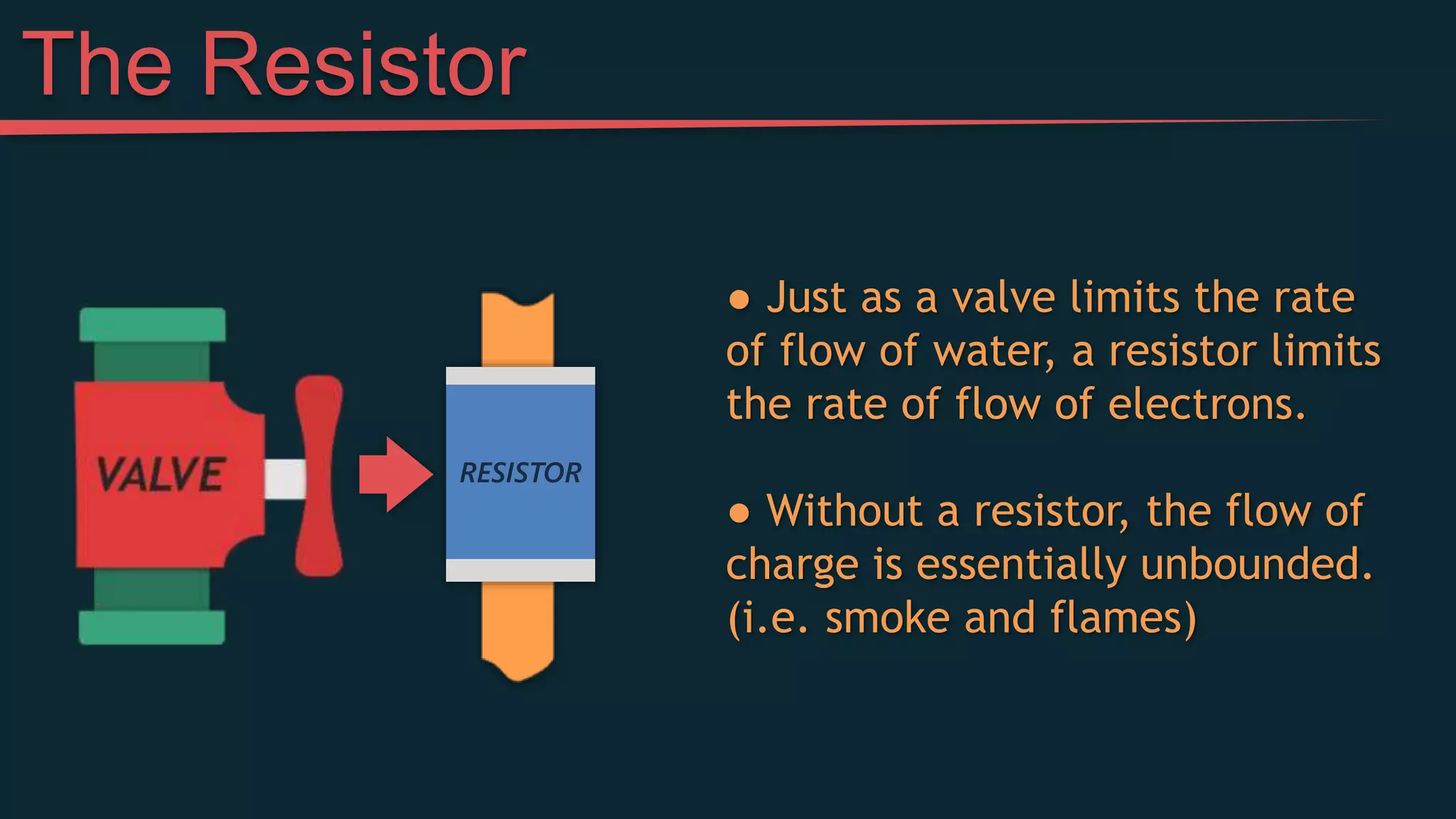 The Resistor

VALVE

RESISTOR

● Just as a valve limits the rate of flow of water, a resistor limits the rate of flow of electrons.

● Without a resistor, the flow of charge is essentially unbounded. (i.e. smoke and flames)